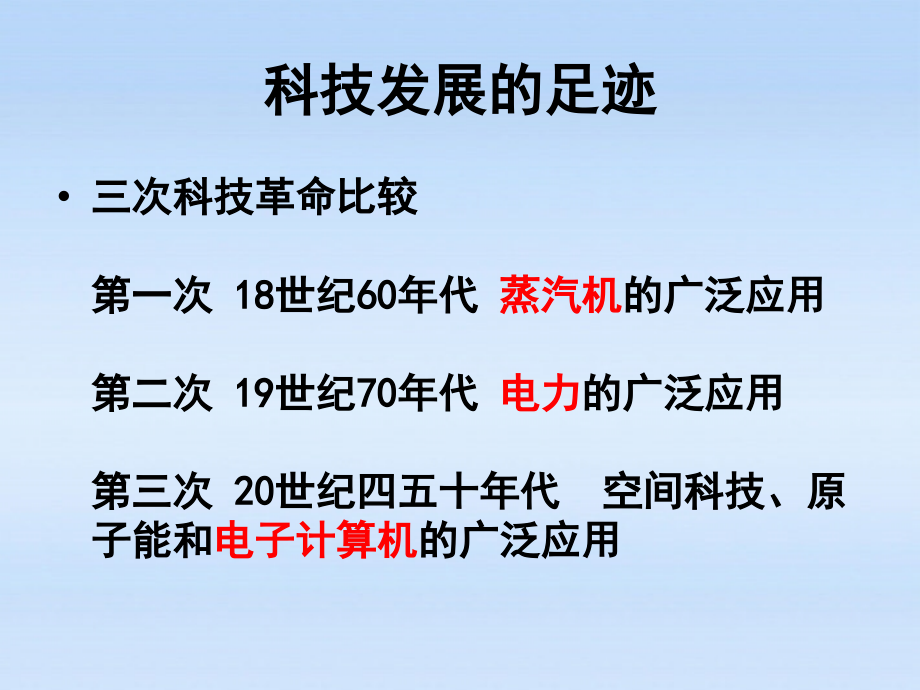 科技发展的足迹

• 三次科技革命比较

第一次 18世纪60年代 蒸汽机的广泛应用

第二次 19世纪70年代 电力的广泛应用

第三次 20世纪四五十年代 空间科技、原子能和电子计算机的广泛应用